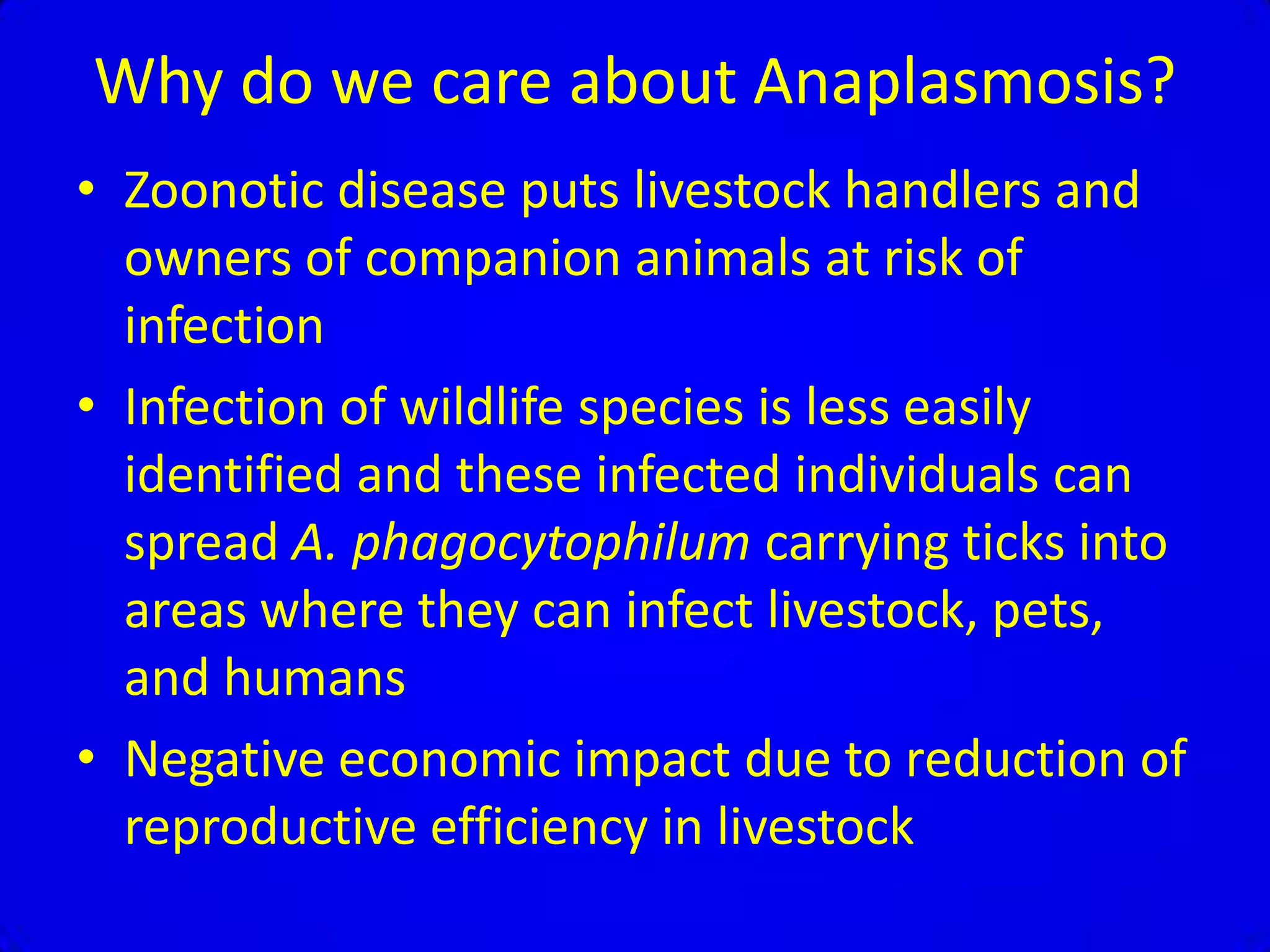 Why do we care about Anaplasmosis?

• Zoonotic disease puts livestock handlers and owners of companion animals at risk of infection

• Infection of wildlife species is less easily identified and these infected individuals can spread A. phagocytophilum carrying ticks into areas where they can infect livestock, pets, and humans

• Negative economic impact due to reduction of reproductive efficiency in livestock